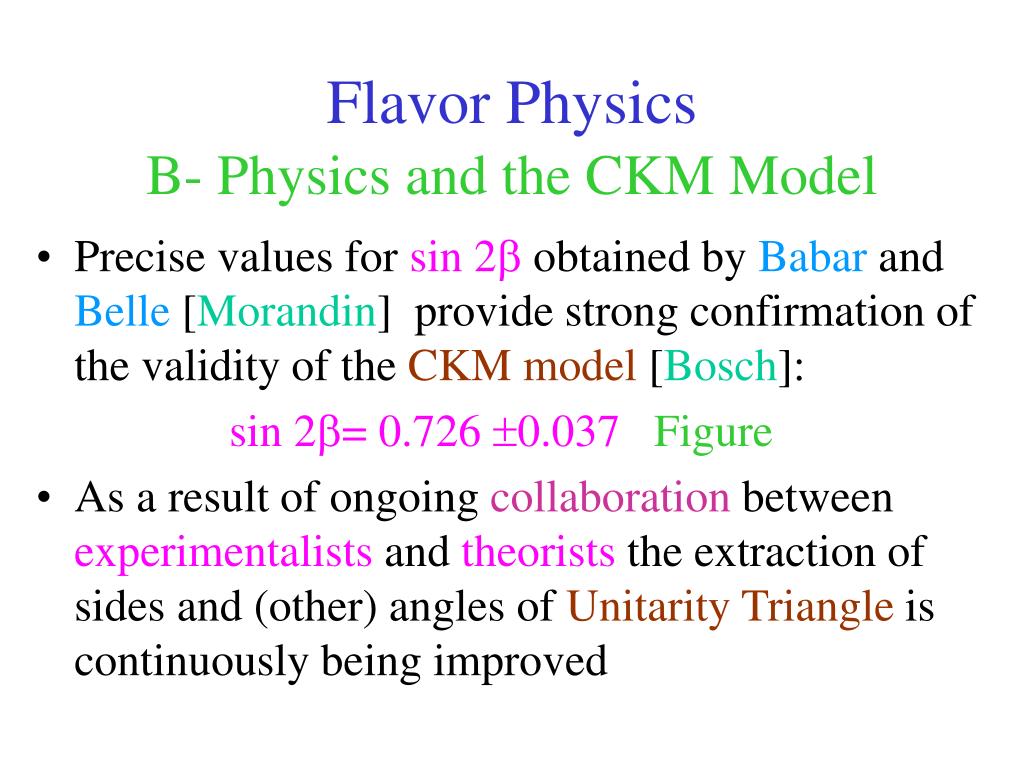 Flavor Physics
B- Physics and the CKM Model

• Precise values for $\sin 2\beta$ obtained by Babar and Belle [Morandin] provide strong confirmation of the validity of the CKM model [Bosch]:

$\sin 2\beta = 0.726 \pm 0.037$ Figure

• As a result of ongoing collaboration between experimentalists and theorists the extraction of sides and (other) angles of Unitarity Triangle is continuously being improved